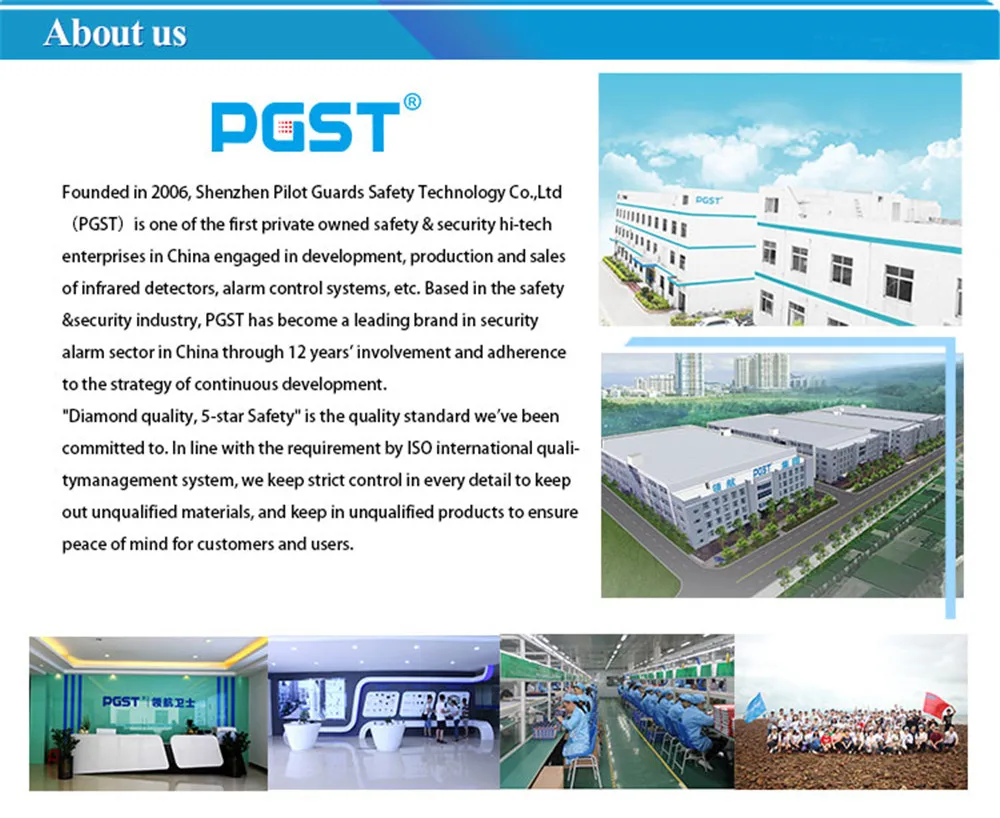 About us

PGST®

Founded in 2006, Shenzhen Pilot Guards Safety Technology Co.,Ltd （PGST）is one of the first private owned safety & security hi-tech enterprises in China engaged in development, production and sales of infrared detectors, alarm control systems, etc. Based in the safety &security industry, PGST has become a leading brand in security alarm sector in China through 12 years' involvement and adherence to the strategy of continuous development.
"Diamond quality, 5-star Safety" is the quality standard we've been committed to. In line with the requirement by ISO international qualitymanagement system, we keep strict control in every detail to keep out unqualified materials, and keep in unqualified products to ensure peace of mind for customers and users.

PGST

PGST

PGST 领航卫士